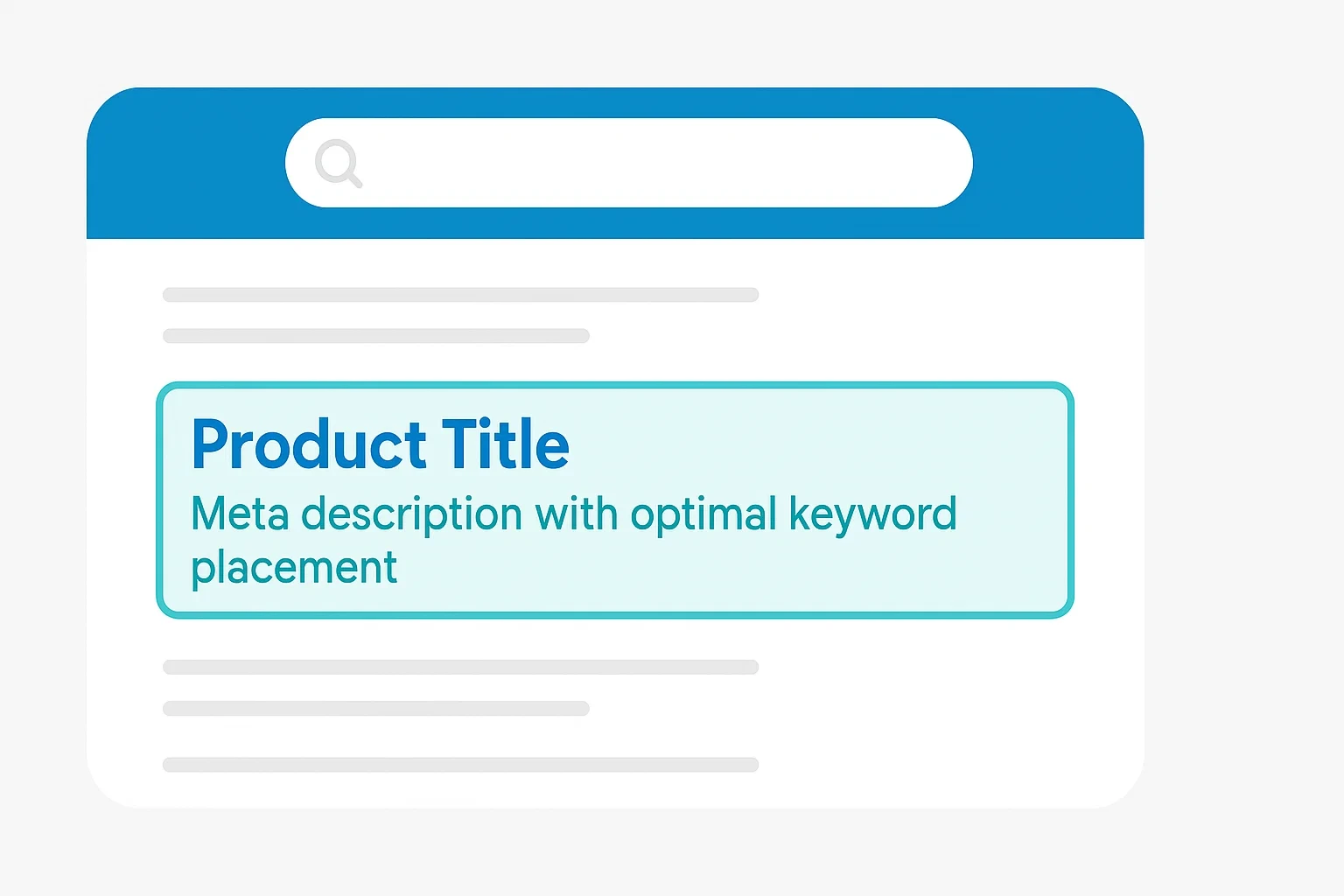 Product Title

Meta description with optimal keyword placement